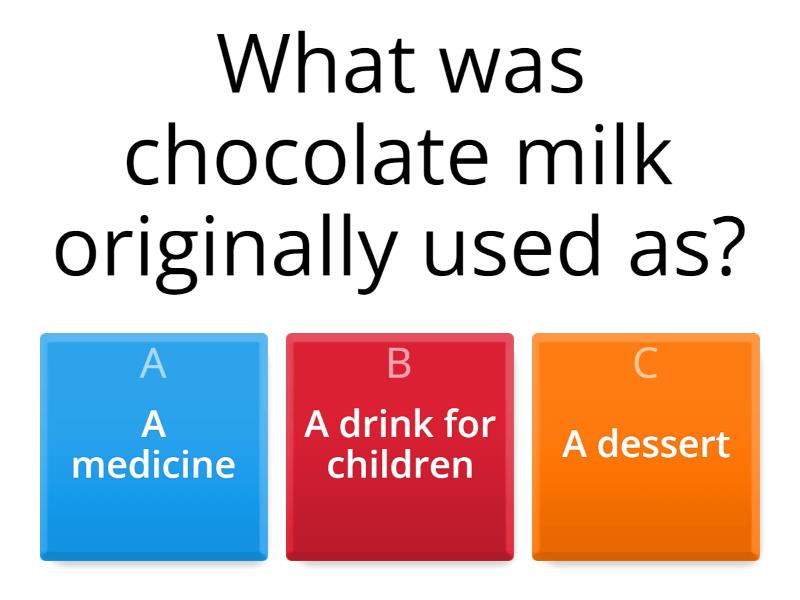 What was chocolate milk originally used as?

A
A medicine

B
A drink for children

C
A dessert